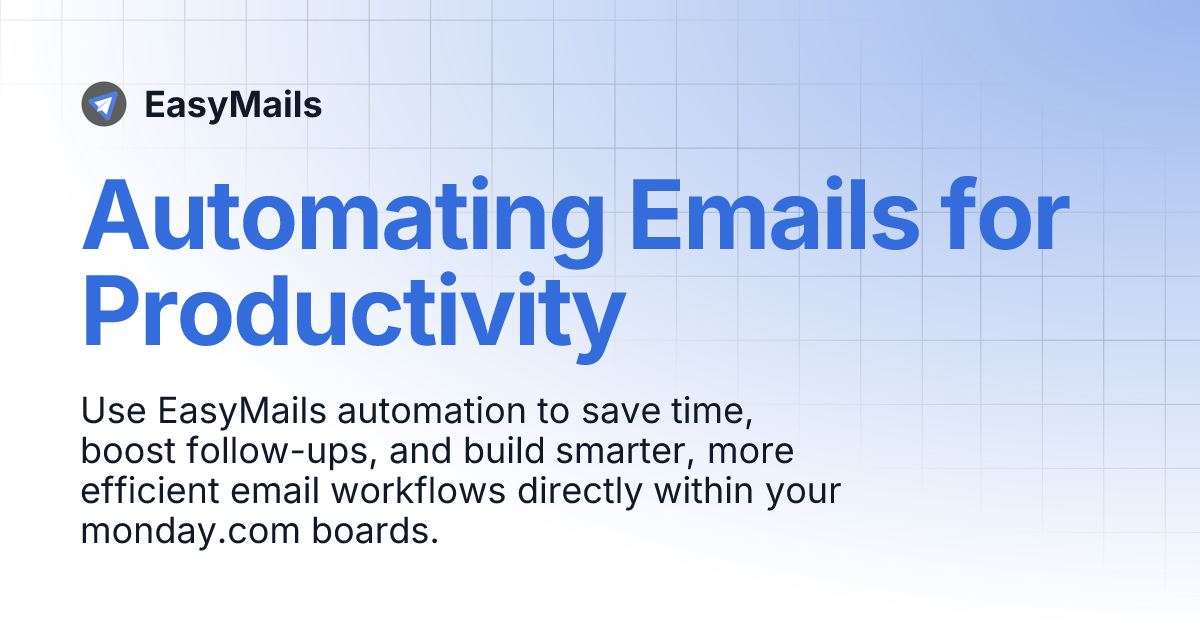 EasyMails

Automating Emails for Productivity

Use EasyMails automation to save time, boost follow-ups, and build smarter, more efficient email workflows directly within your monday.com boards.